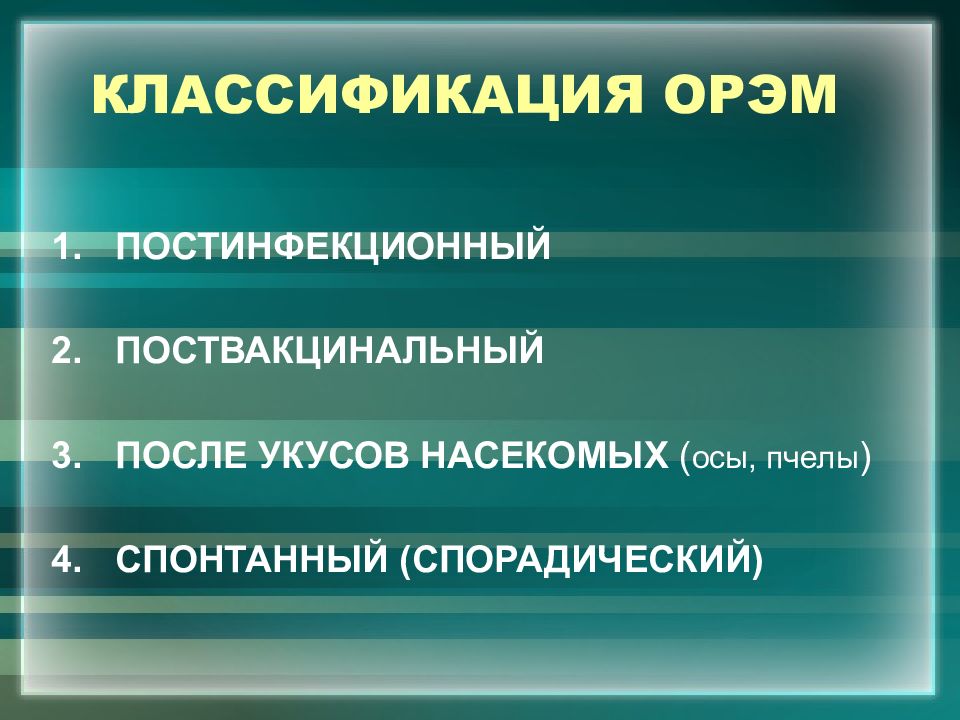 КЛАССИФИКАЦИЯ ОРЭМ

1. ПОСТИНФЕКЦИОННЫЙ

2. ПОСТВАКЦИНАЛЬНЫЙ

3. ПОСЛЕ УКУСОВ НАСЕКОМЫХ (осы, пчелы)

4. СПОНТАННЫЙ (СПОРАДИЧЕСКИЙ)